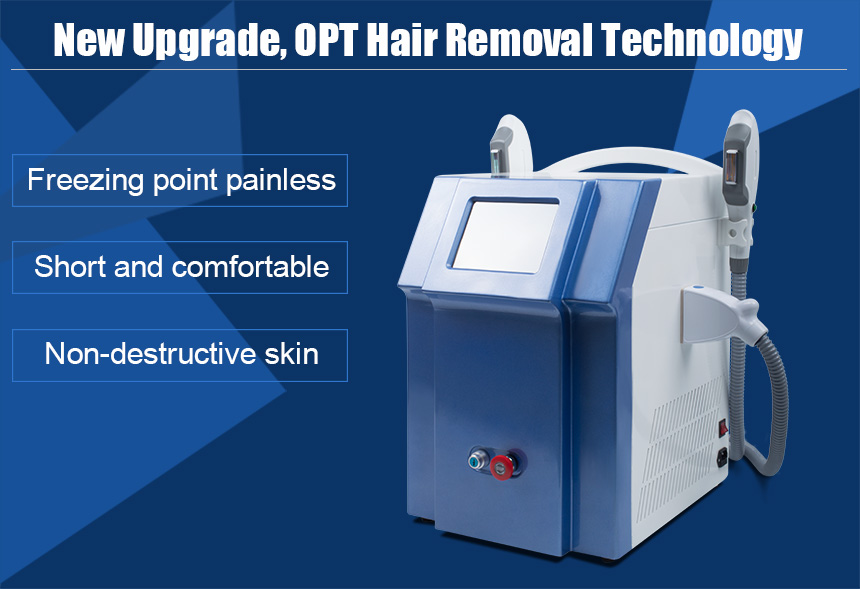 New Upgrade, OPT Hair Removal Technology

Freezing point painless

Short and comfortable

Non-destructive skin